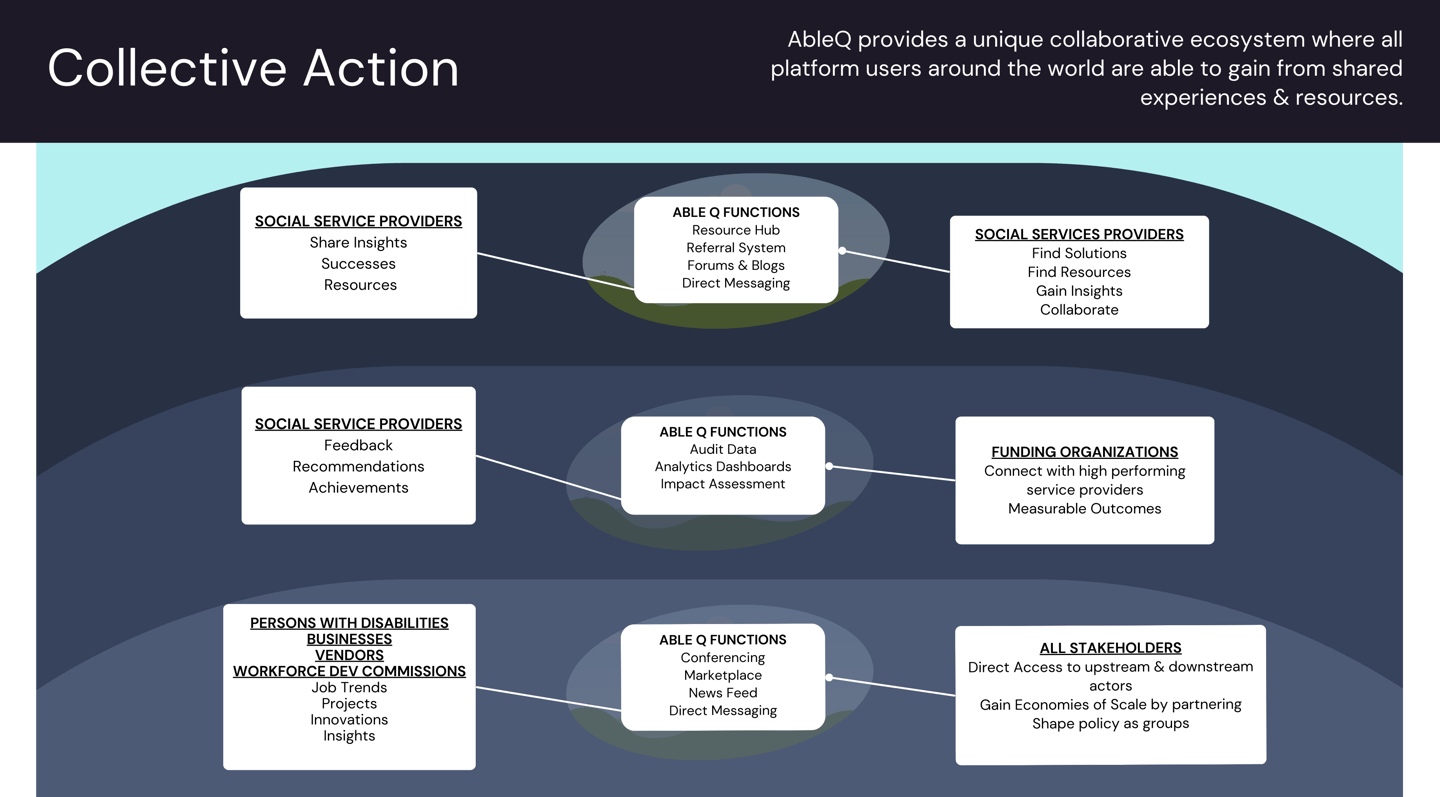 Collective Action

AbleQ provides a unique collaborative ecosystem where all platform users around the world are able to gain from shared experiences & resources.

SOCIAL SERVICE PROVIDERS
Share Insights
Successes
Resources

ABLE Q FUNCTIONS
Resource Hub
Referral System
Forums & Blogs
Direct Messaging

SOCIAL SERVICES PROVIDERS
Find Solutions
Find Resources
Gain Insights
Collaborate

SOCIAL SERVICE PROVIDERS
Feedback
Recommendations
Achievements

ABLE Q FUNCTIONS
Audit Data
Analytics Dashboards
Impact Assessment

FUNDING ORGANIZATIONS
Connect with high performing service providers
Measurable Outcomes

PERSONS WITH DISABILITIES
BUSINESSES
VENDORS
WORKFORCE DEV COMMISSIONS
Job Trends
Projects
Innovations
Insights

ABLE Q FUNCTIONS
Conferencing
Marketplace
News Feed
Direct Messaging

ALL STAKEHOLDERS
Direct Access to upstream & downstream actors
Gain Economies of Scale by partnering
Shape policy as groups